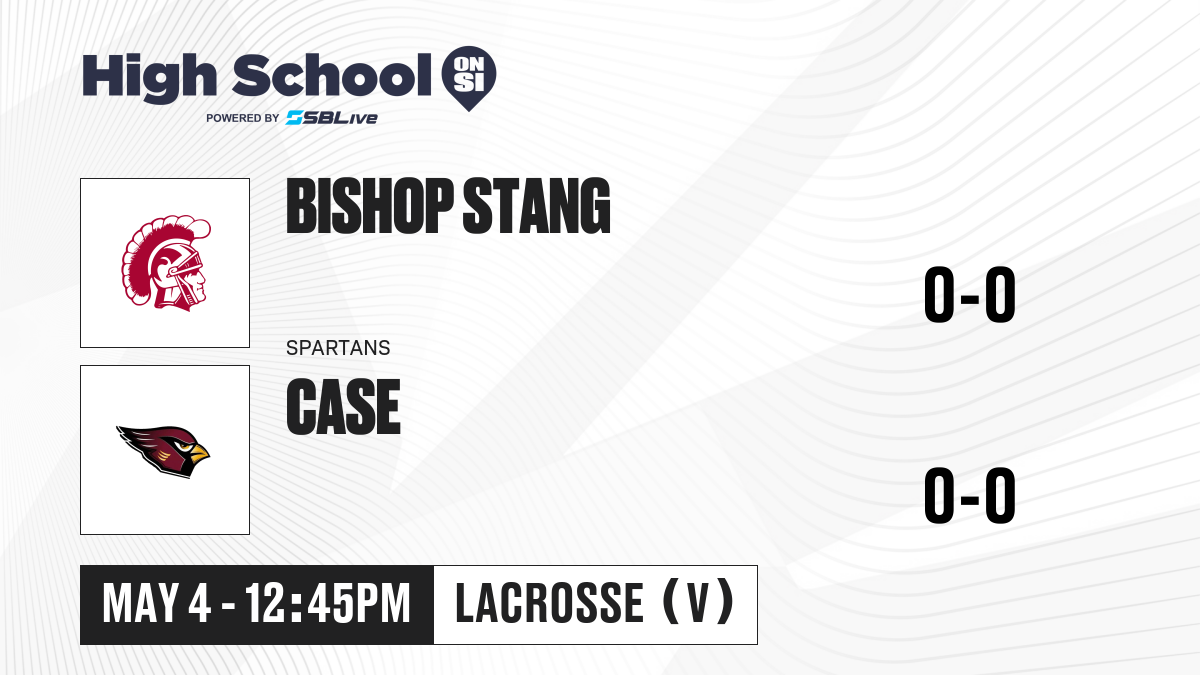 High School ON SI
POWERED BY SBLive

BISHOP STANG

0-0

SPARTANS

CASE

0-0

MAY 4 - 12:45PM

LACROSSE (V)